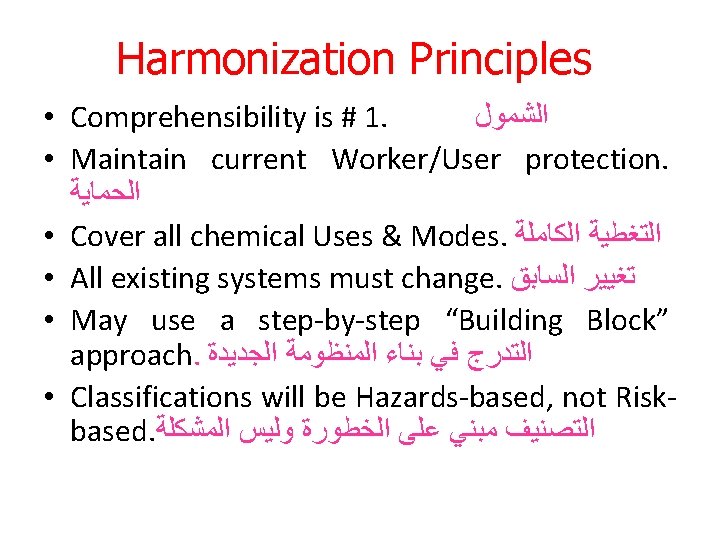 Harmonization Principles

• Comprehensibility is # 1. الشمول

• Maintain current Worker/User protection. الحماية

• Cover all chemical Uses & Modes. التغطية الكاملة

• All existing systems must change. تغيير السابق

• May use a step-by-step "Building Block" approach. التدرج في بناء المنظومة الجديدة

• Classifications will be Hazards-based, not Risk-based. التصنيف مبني على الخطورة وليس المشكلة